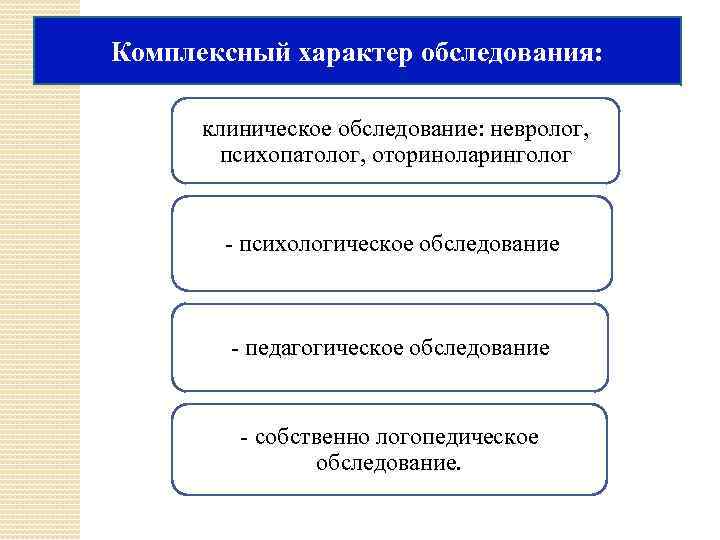 Комплексный характер обследования:

клиническое обследование: невролог, психопатолог, оториноларинголог

- психологическое обследование

- педагогическое обследование

- собственно логопедическое обследование.